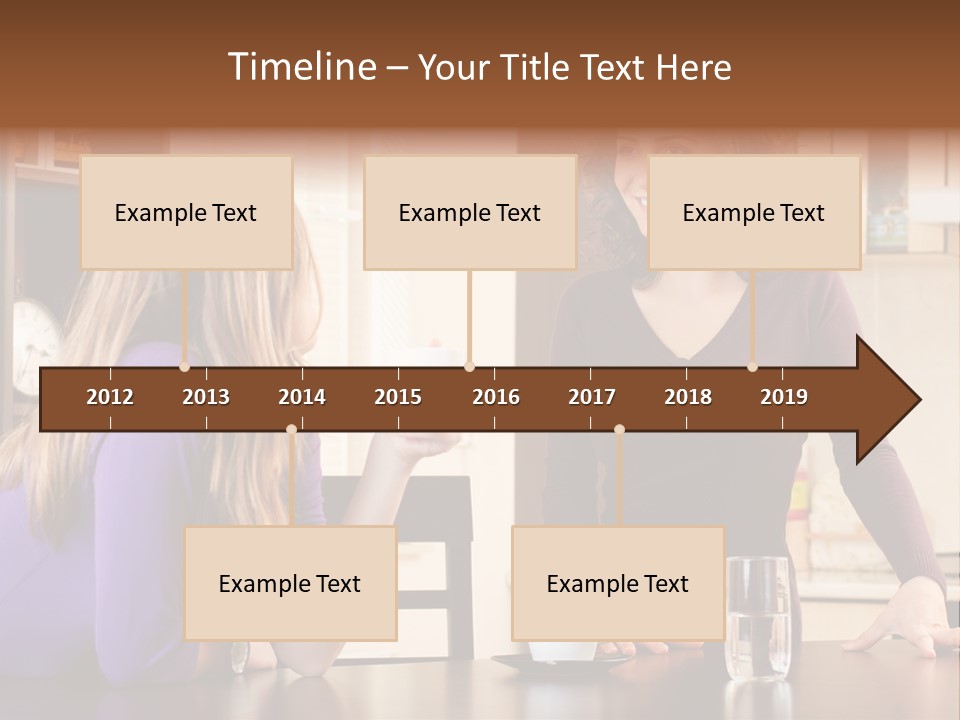 Timeline – Your Title Text Here

Example Text

Example Text

Example Text

2012 2013 2014 2015 2016 2017 2018 2019

Example Text

Example Text